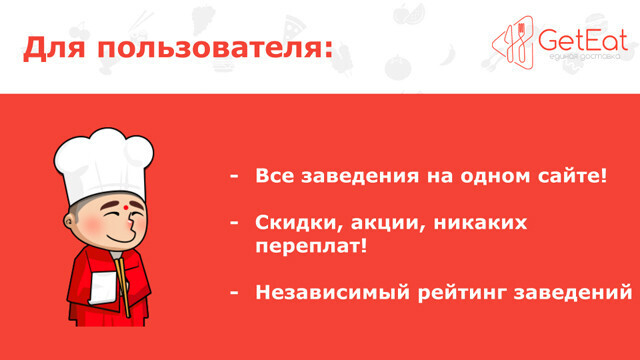 Для пользователя:

GetEat
единая доставка

- Все заведения на одном сайте!

- Скидки, акции, никаких переплат!

- Независимый рейтинг заведений